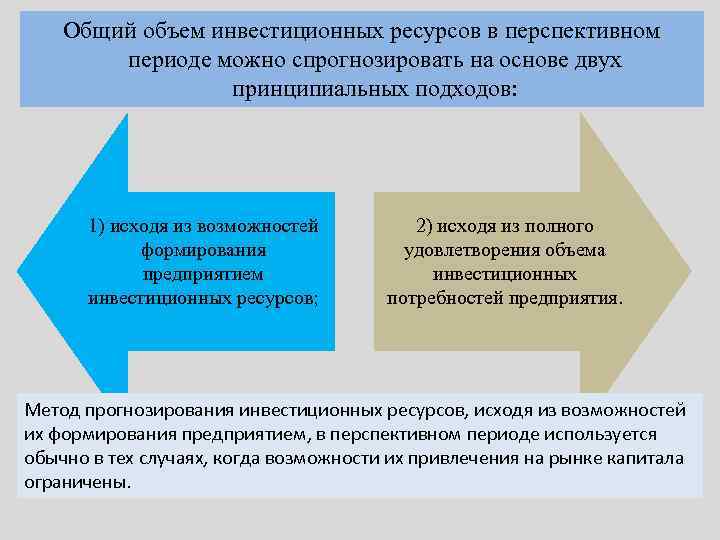 Общий объем инвестиционных ресурсов в перспективном периоде можно спрогнозировать на основе двух принципиальных подходов:

1) исходя из возможностей формирования предприятием инвестиционных ресурсов;

2) исходя из полного удовлетворения объема инвестиционных потребностей предприятия.

Метод прогнозирования инвестиционных ресурсов, исходя из возможностей их формирования предприятием, в перспективном периоде используется обычно в тех случаях, когда возможности их привлечения на рынке капитала ограничены.